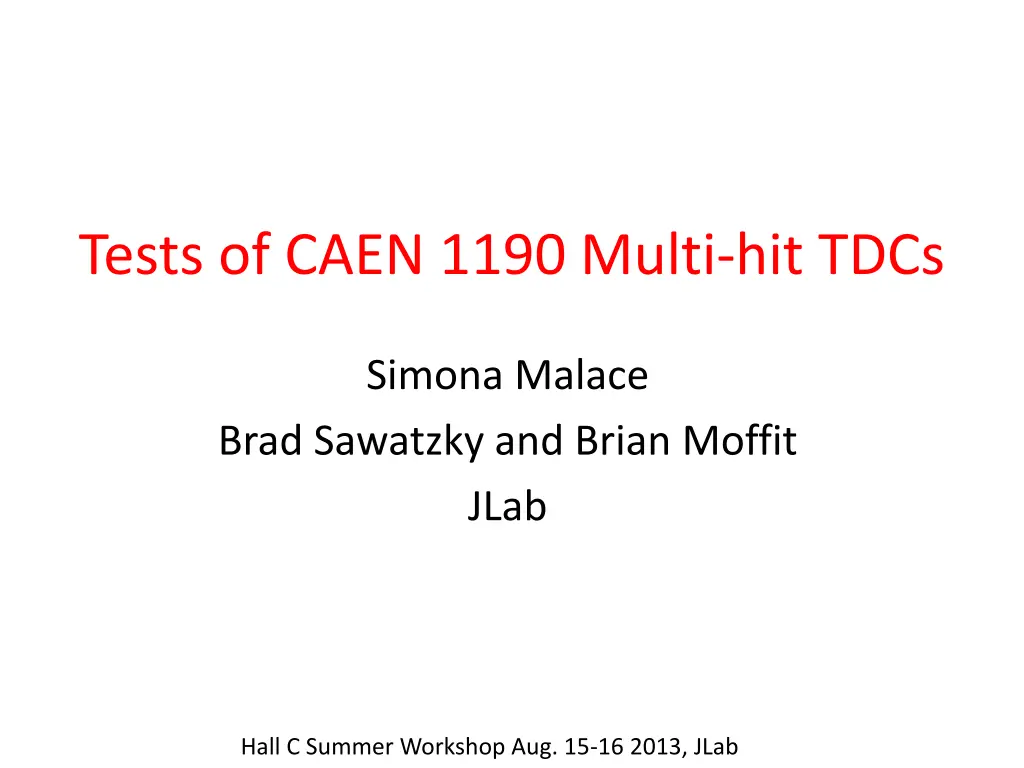 Tests of CAEN 1190 Multi-hit TDCs

Simona Malace
Brad Sawatzky and Brian Moffit
JLab

Hall C Summer Workshop Aug. 15-16 2013, JLab